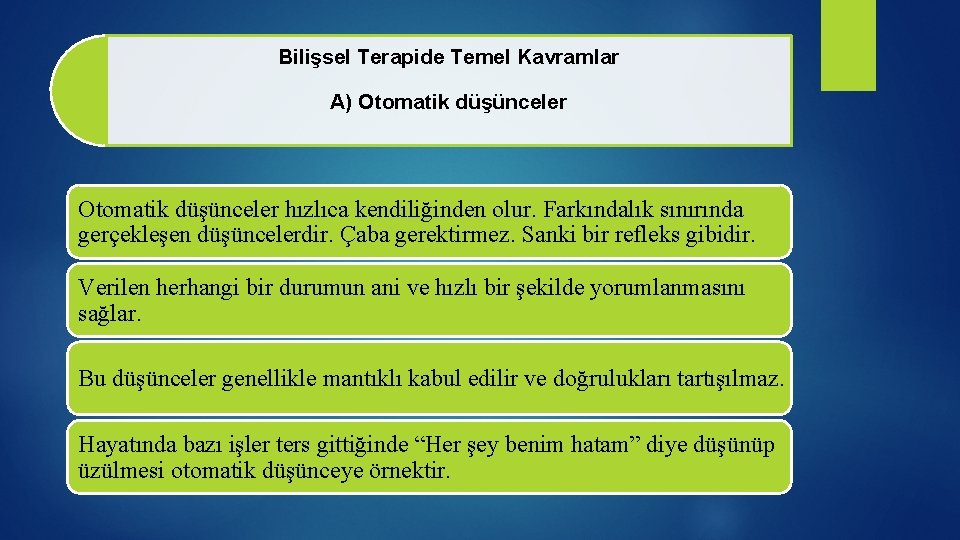 Bilişsel Terapide Temel Kavramlar

A) Otomatik düşünceler

Otomatik düşünceler hızlıca kendiliğinden olur. Farkındalık sınırında gerçekleşen düşüncelerdir. Çaba gerektirmez. Sanki bir refleks gibidir.

Verilen herhangi bir durumun ani ve hızlı bir şekilde yorumlanmasını sağlar.

Bu düşünceler genellikle mantıklı kabul edilir ve doğrulukları tartışılmaz.

Hayatında bazı işler ters gittiğinde “Her şey benim hatam” diye düşünüp üzülmesi otomatik düşünceye örnektir.